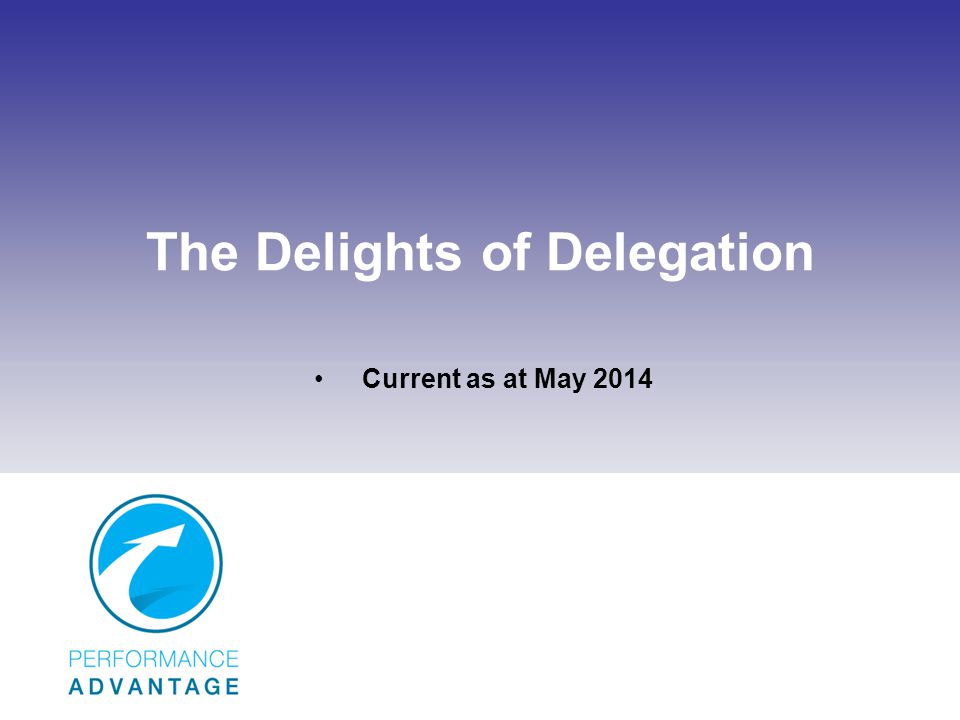 The Delights of Delegation

• Current as at May 2014

PERFORMANCE
ADVANTAGE